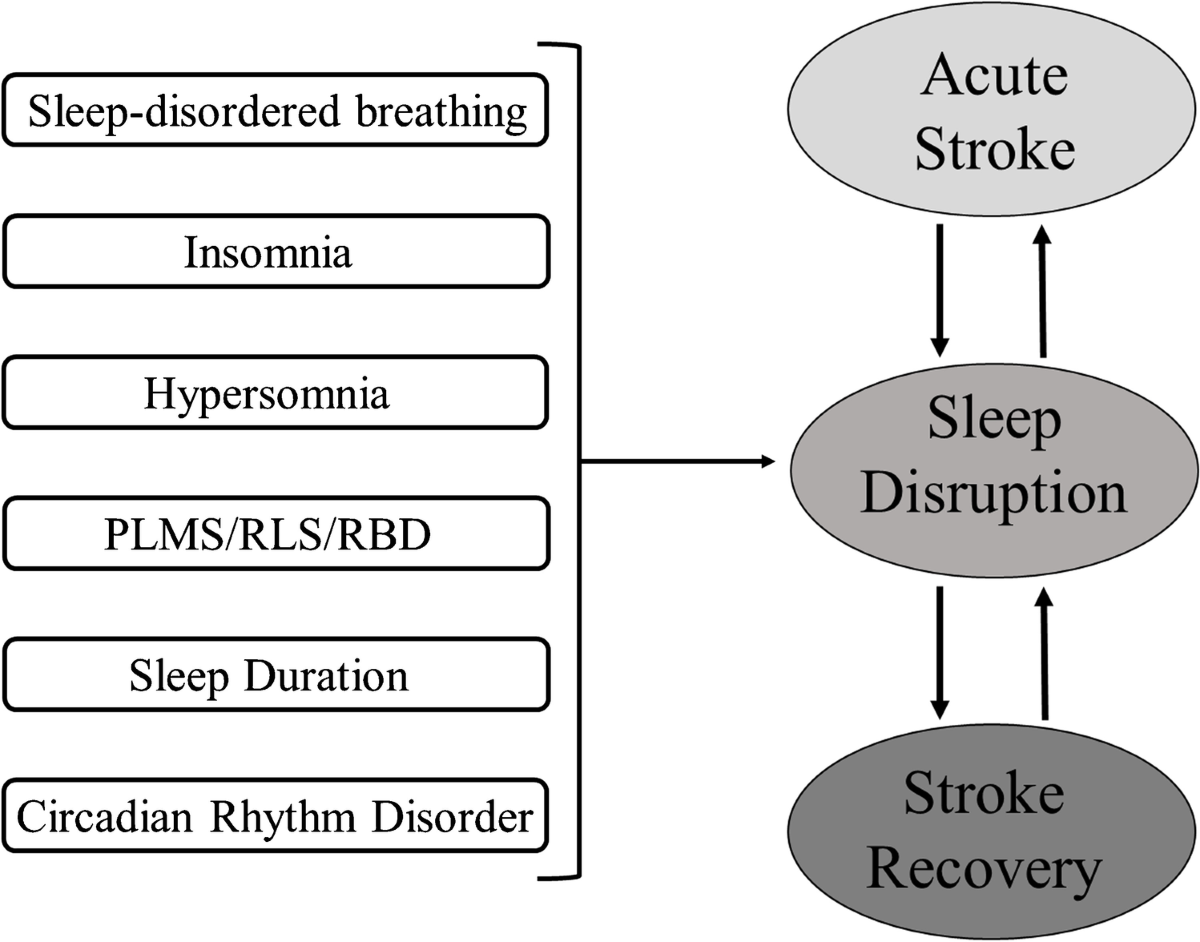 Sleep-disordered breathing

Insomnia

Hypersomnia

PLMS/RLS/RBD

Sleep Duration

Circadian Rhythm Disorder

Acute Stroke

Sleep Disruption

Stroke Recovery